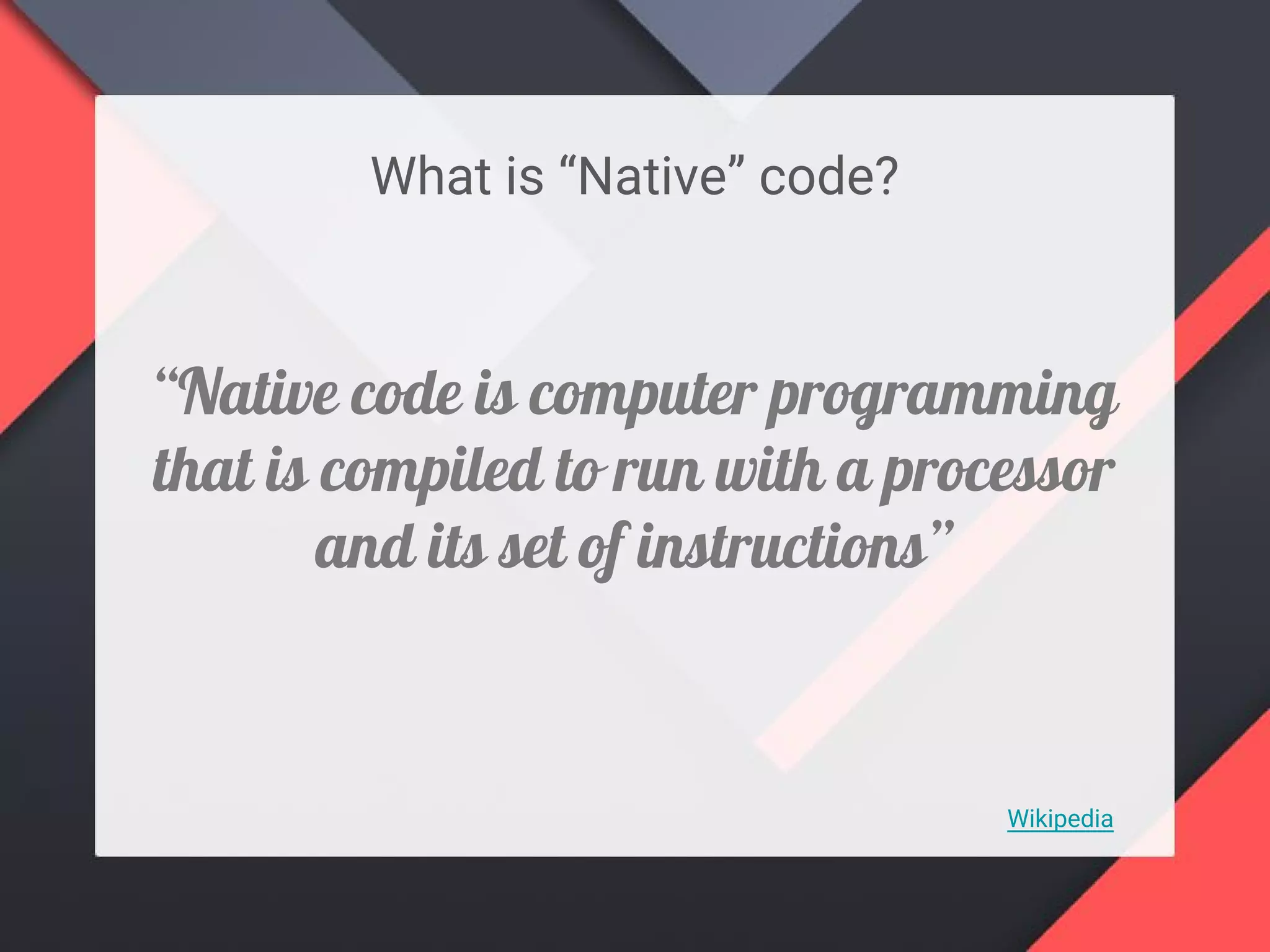 What is “Native” code?

“Native code is computer programming that is compiled to run with a processor and its set of instructions”

Wikipedia